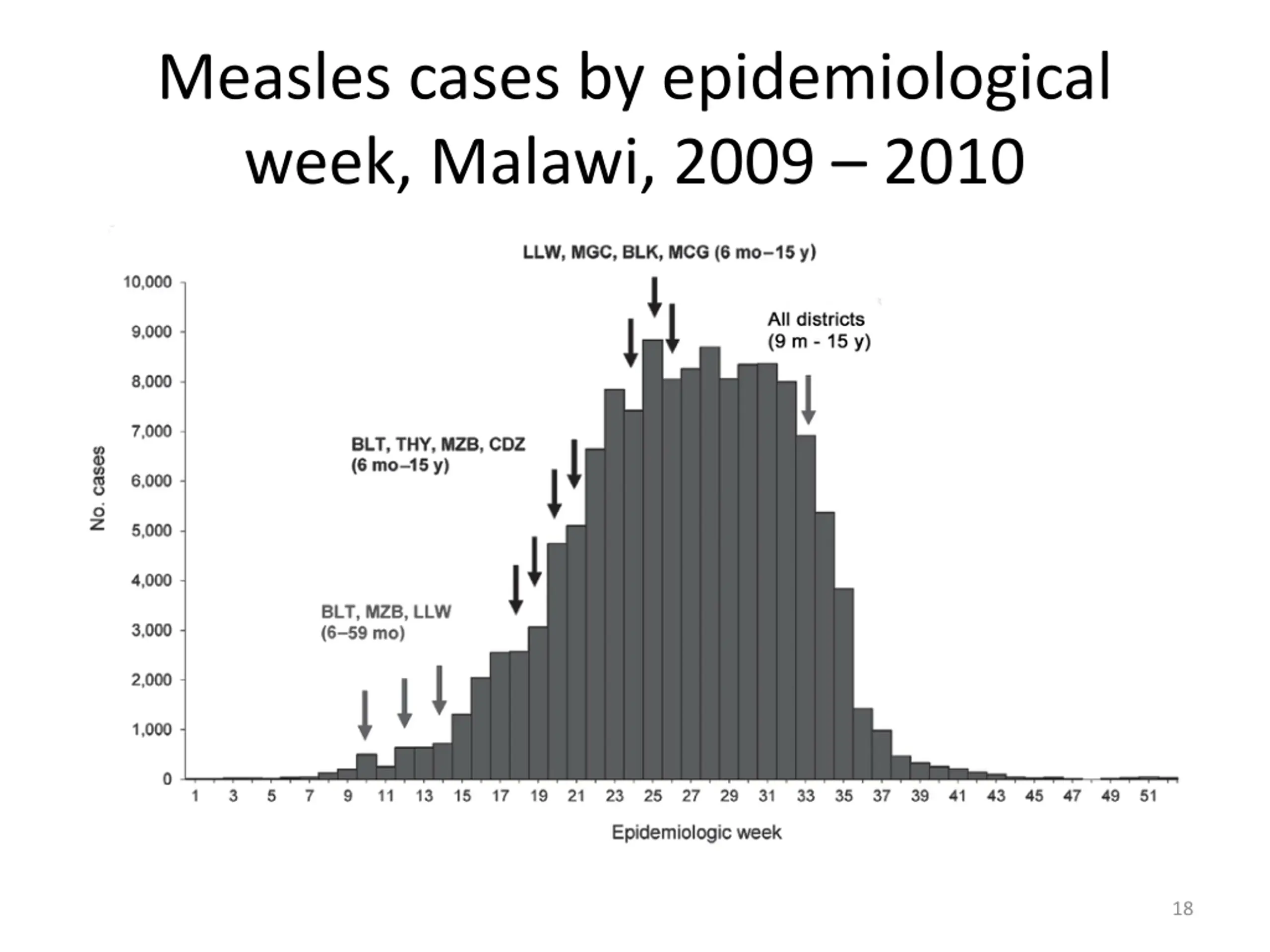 Measles cases by epidemiological week, Malawi, 2009 – 2010

LLW, MGC, BLK, MCG (6 mo–15 y)

All districts
(9 m - 15 y)

BLT, THY, MZB, CDZ
(6 mo–15 y)

BLT, MZB, LLW
(6–59 mo)

No. cases

10,000
9,000
8,000
7,000
6,000
5,000
4,000
3,000
2,000
1,000
0

1 3 5 7 9 11 13 15 17 19 21 23 25 27 29 31 33 35 37 39 41 43 45 47 49 51

Epidemiologic week

18